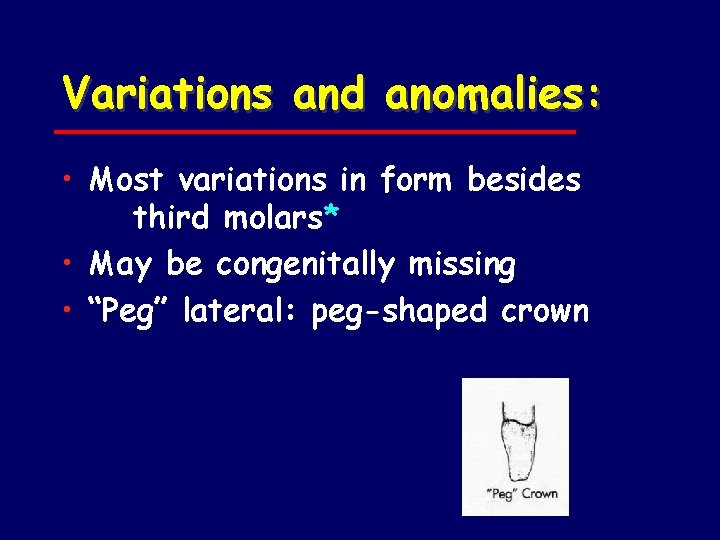 Variations and anomalies:

• Most variations in form besides third molars*
• May be congenitally missing
• “Peg” lateral: peg-shaped crown

"Peg" Crown